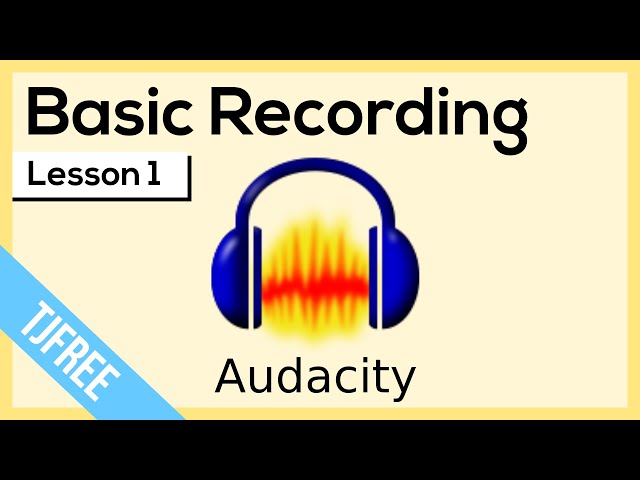 Basic Recording

Lesson 1

TJFREE

Audacity